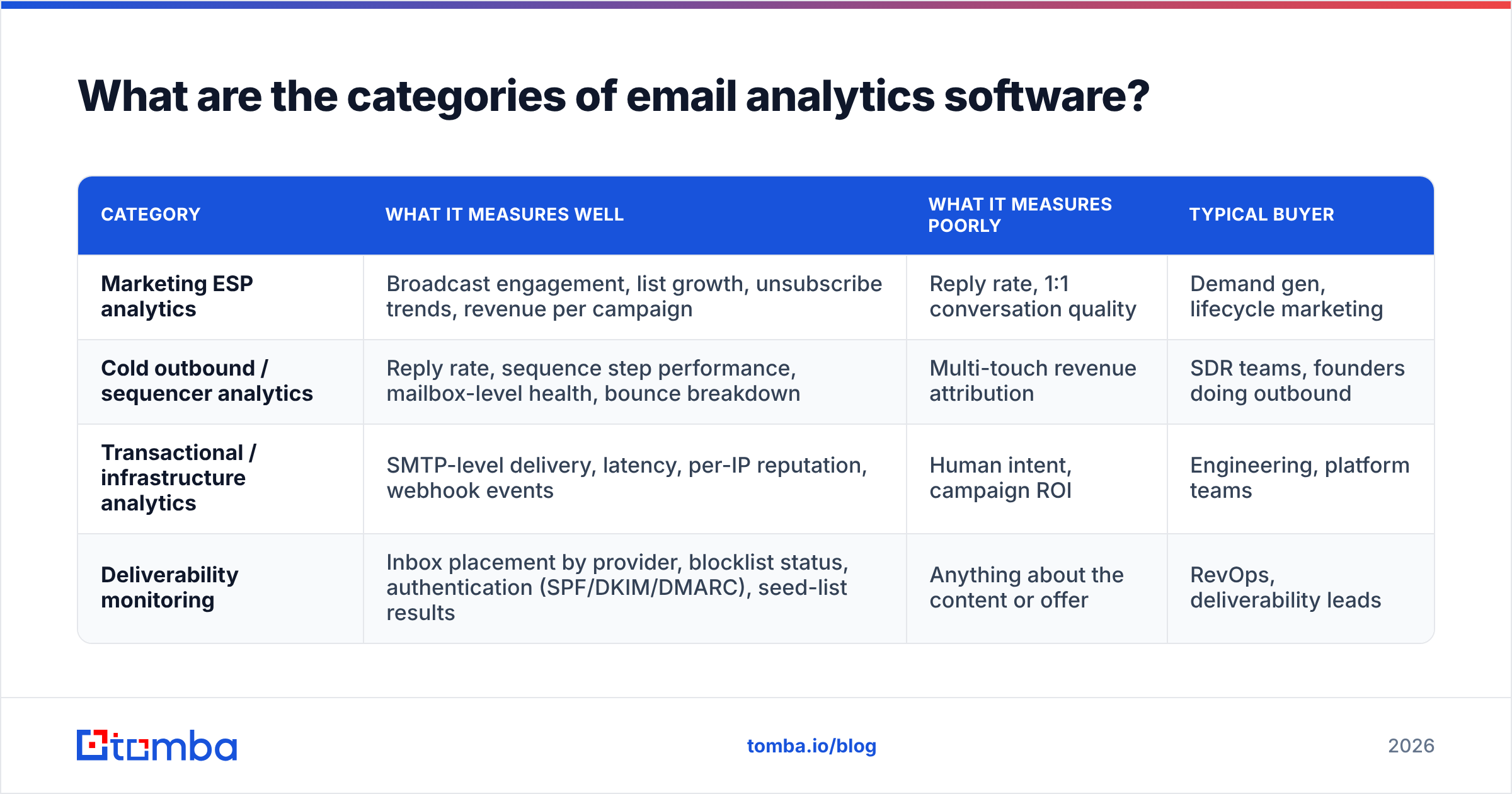 What are the categories of email analytics software?

| CATEGORY | WHAT IT MEASURES WELL | WHAT IT MEASURES POORLY | TYPICAL BUYER |
|---|---|---|---|
| Marketing ESP analytics | Broadcast engagement, list growth, unsubscribe trends, revenue per campaign | Reply rate, 1:1 conversation quality | Demand gen, lifecycle marketing |
| Cold outbound / sequencer analytics | Reply rate, sequence step performance, mailbox-level health, bounce breakdown | Multi-touch revenue attribution | SDR teams, founders doing outbound |
| Transactional / infrastructure analytics | SMTP-level delivery, latency, per-IP reputation, webhook events | Human intent, campaign ROI | Engineering, platform teams |
| Deliverability monitoring | Inbox placement by provider, blocklist status, authentication (SPF/DKIM/DMARC), seed-list results | Anything about the content or offer | RevOps, deliverability leads |

tomba

tomba.io/blog

2026